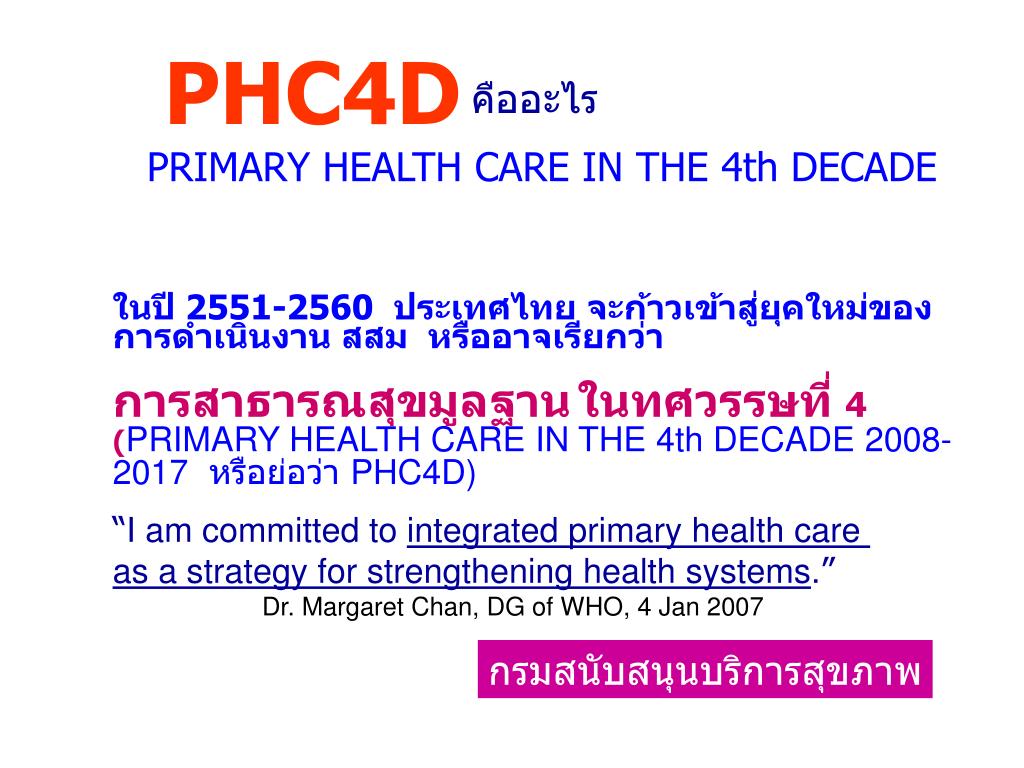 PHC4D คืออะไร
PRIMARY HEALTH CARE IN THE 4th DECADE

ในปี 2551-2560 ประเทศไทย จะก้าวเข้าสู่ยุคใหม่ของการดำเนินงาน สสม หรืออาจเรียกว่า

การสาธารณสุขมูลฐาน ในทศวรรษที่ 4 (PRIMARY HEALTH CARE IN THE 4th DECADE 2008-2017 หรือย่อว่า PHC4D)

“I am committed to integrated primary health care as a strategy for strengthening health systems.”
Dr. Margaret Chan, DG of WHO, 4 Jan 2007

กรมสนับสนุนบริการสุขภาพ